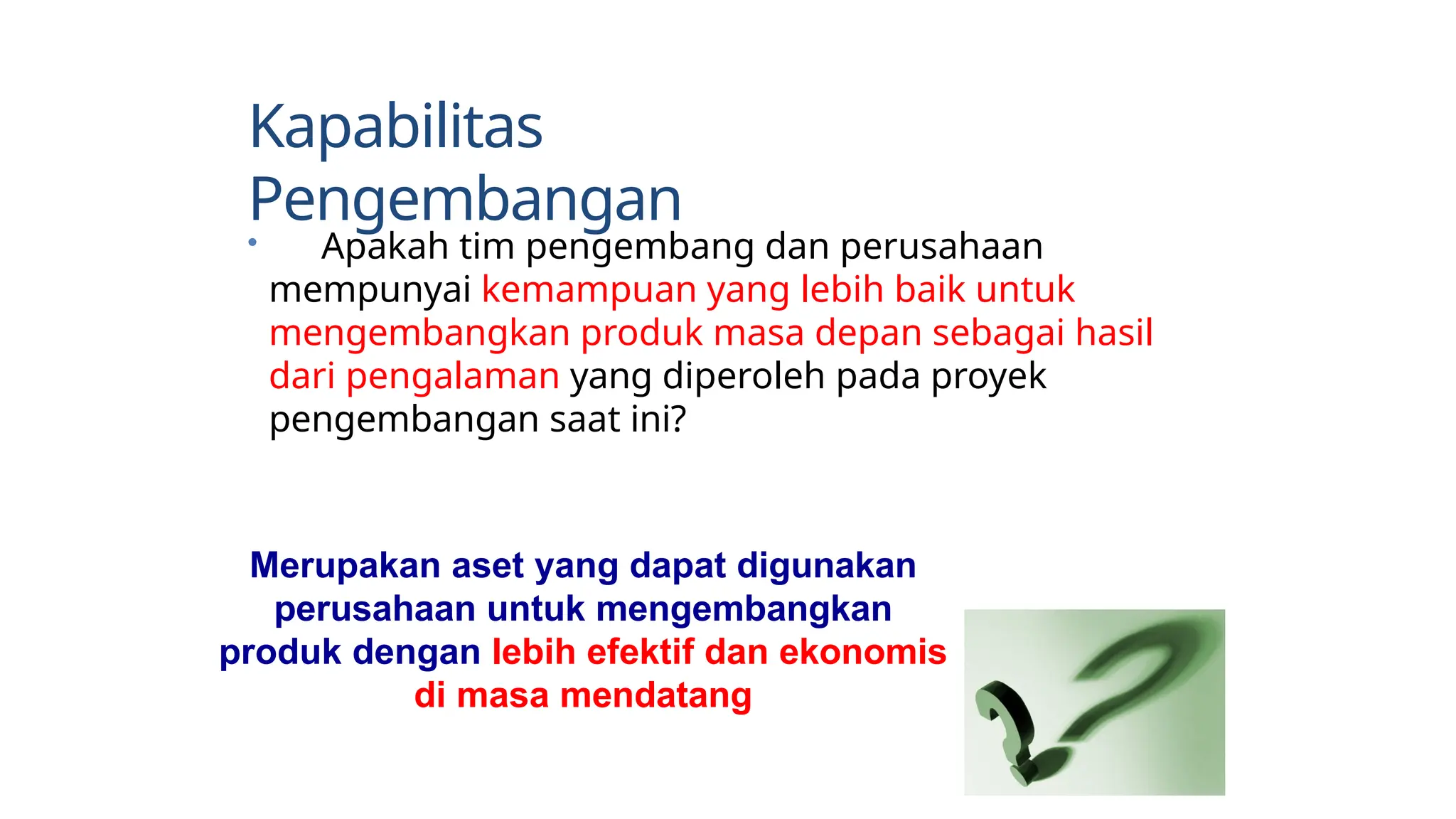 Kapabilitas Pengembangan

• Apakah tim pengembang dan perusahaan mempunyai kemampuan yang lebih baik untuk mengembangkan produk masa depan sebagai hasil dari pengalaman yang diperoleh pada proyek pengembangan saat ini?

Merupakan aset yang dapat digunakan perusahaan untuk mengembangkan produk dengan lebih efektif dan ekonomis di masa mendatang